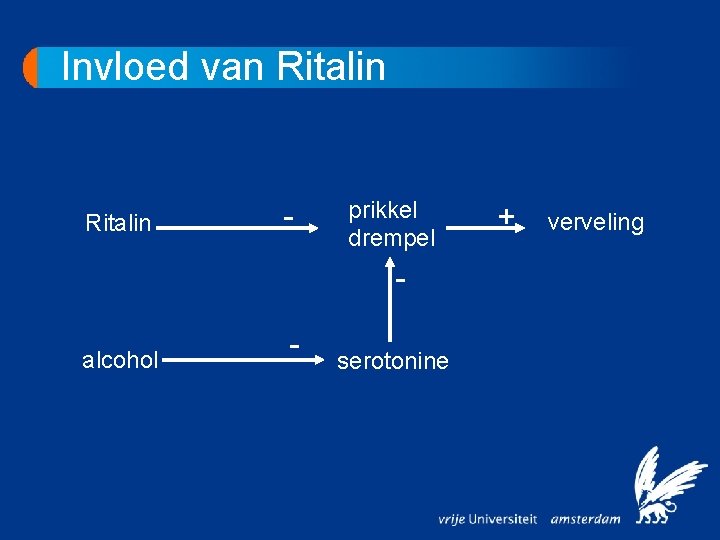 Invloed van Ritalin

Ritalin - prikkel drempel + verveling

-

alcohol - serotonine

vrije Universiteit amsterdam